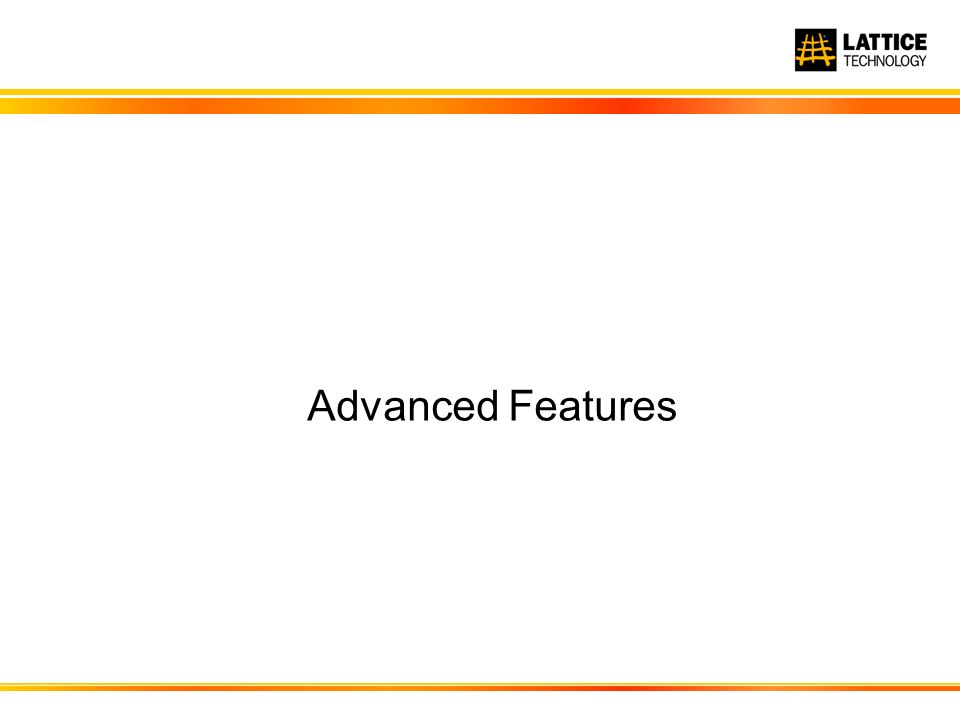 LATTICE
TECHNOLOGY

Advanced Features